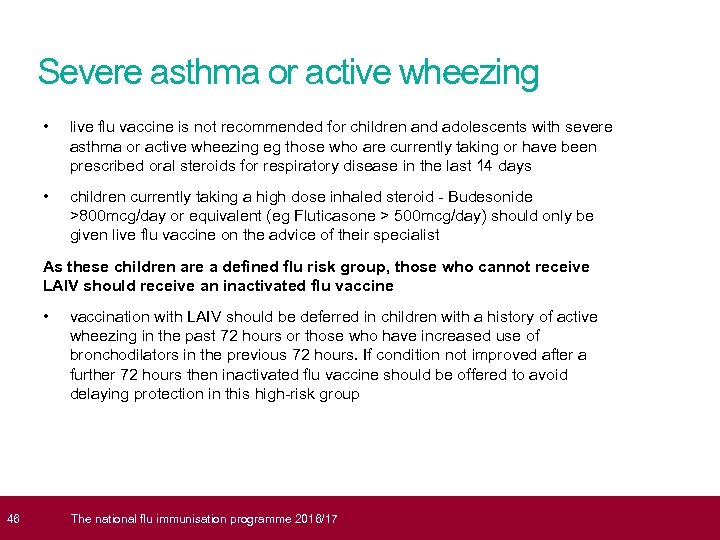 Severe asthma or active wheezing

• live flu vaccine is not recommended for children and adolescents with severe asthma or active wheezing eg those who are currently taking or have been prescribed oral steroids for respiratory disease in the last 14 days

• children currently taking a high dose inhaled steroid - Budesonide >800mcg/day or equivalent (eg Fluticasone > 500mcg/day) should only be given live flu vaccine on the advice of their specialist

As these children are a defined flu risk group, those who cannot receive LAIV should receive an inactivated flu vaccine

• vaccination with LAIV should be deferred in children with a history of active wheezing in the past 72 hours or those who have increased use of bronchodilators in the previous 72 hours. If condition not improved after a further 72 hours then inactivated flu vaccine should be offered to avoid delaying protection in this high-risk group

46 The national flu immunisation programme 2016/17